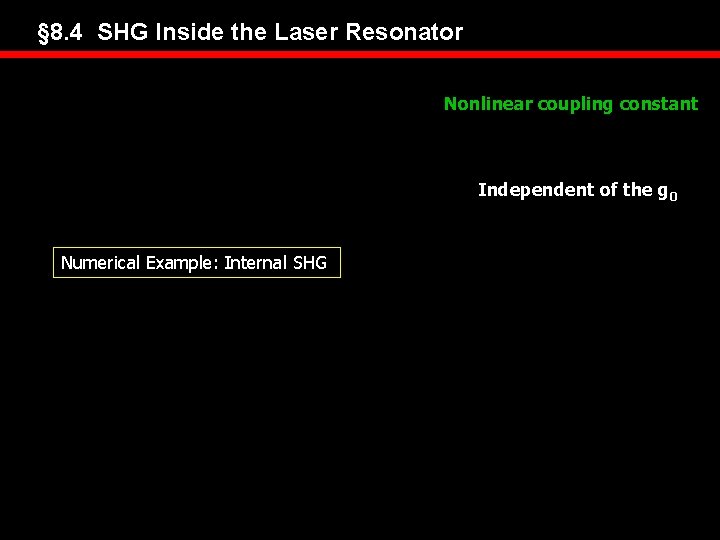 §8.4 SHG Inside the Laser Resonator

Nonlinear coupling constant

Independent of the $g_0$

Numerical Example: Internal SHG